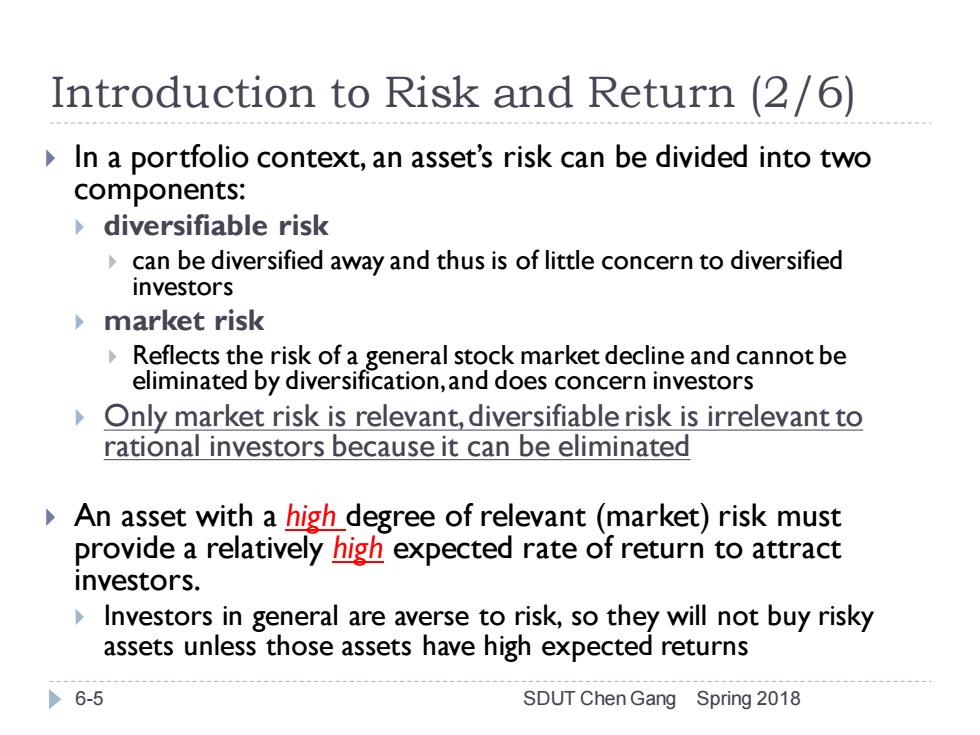 Introduction to Risk and Return (2/6)

In a portfolio context, an asset's risk can be divided into two components:

diversifiable risk

can be diversified away and thus is of little concern to diversified investors

market risk

Reflects the risk of a general stock market decline and cannot be eliminated by diversification, and does concern investors

Only market risk is relevant, diversifiable risk is irrelevant to rational investors because it can be eliminated

An asset with a high degree of relevant (market) risk must provide a relatively high expected rate of return to attract investors.

Investors in general are averse to risk, so they will not buy risky assets unless those assets have high expected returns

6-5

SDUT Chen Gang Spring 2018